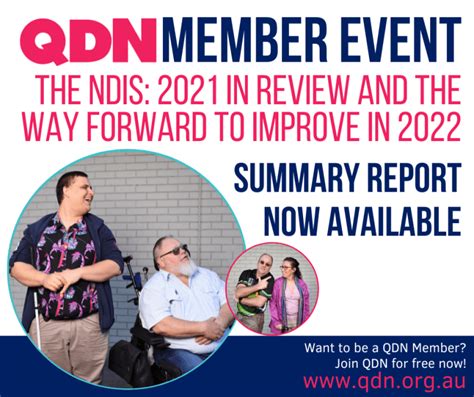 QDN MEMBER EVENT

THE NDIS: 2021 IN REVIEW AND THE WAY FORWARD TO IMPROVE IN 2022

SUMMARY REPORT NOW AVAILABLE

Want to be a QDN Member?
Join QDN for free now!
www.qdn.org.au